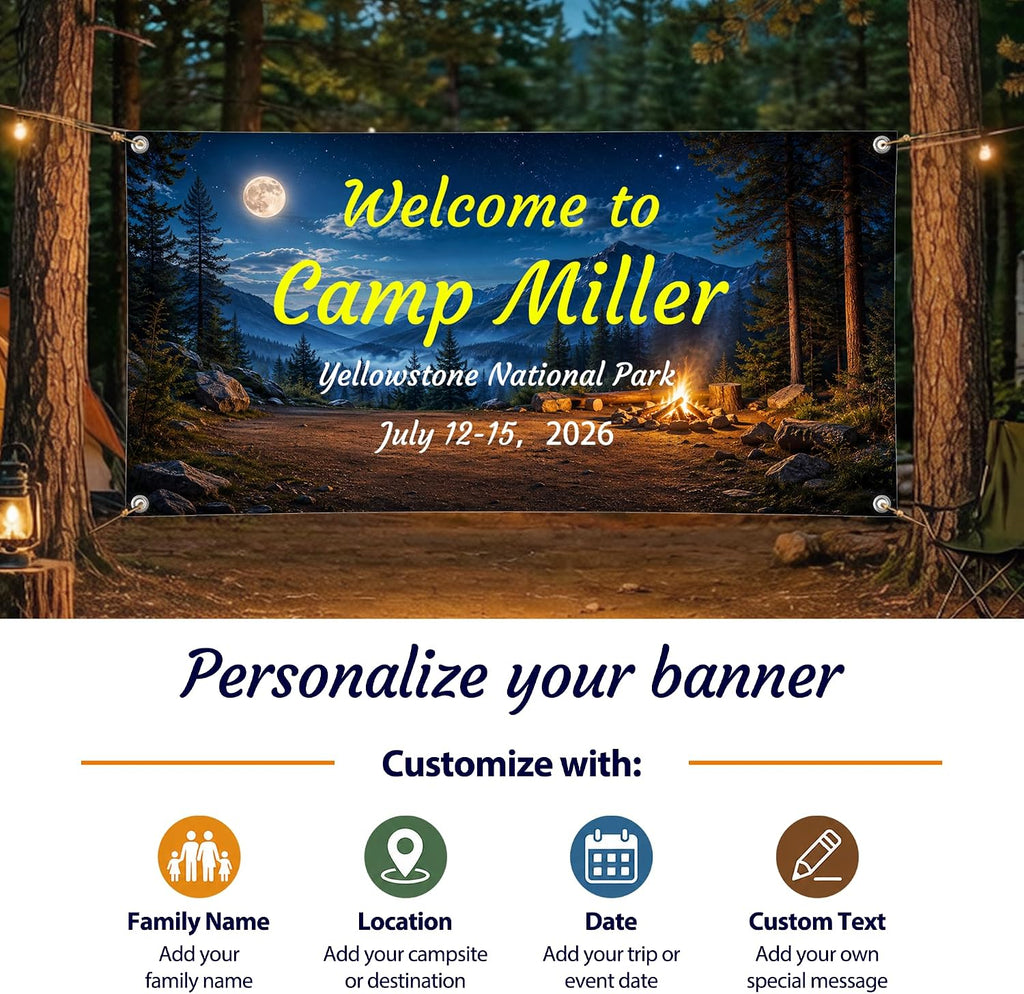 Welcome to
Camp Miller
Yellowstone National Park
July 12-15, 2026

Personalize your banner

Customize with:

Family Name
Add your family name

Location
Add your campsite or destination

Date
Add your trip or event date

Custom Text
Add your own special message